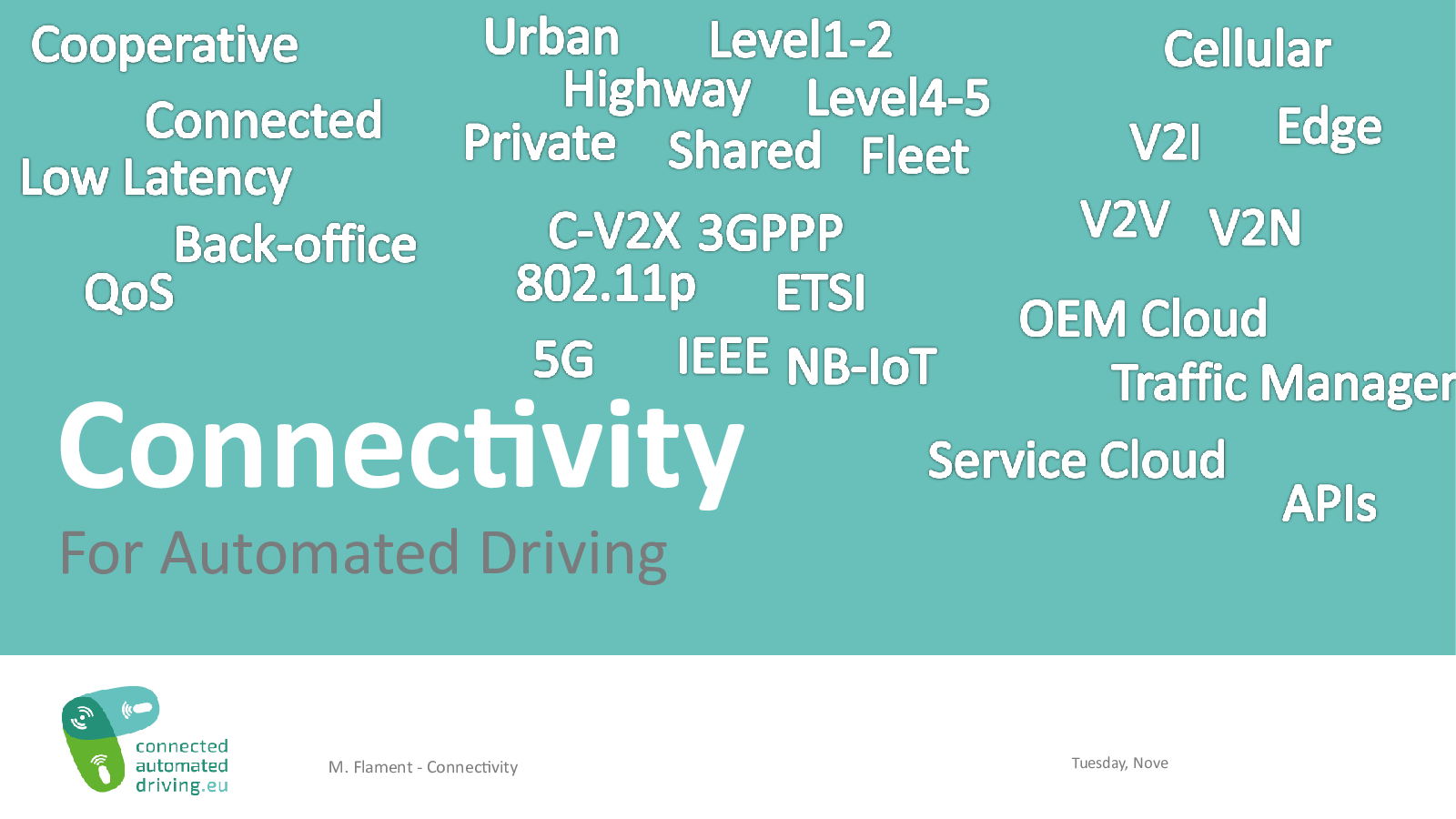 Cooperative

Connected

Low Latency

Back-office

QoS

Urban

Level1-2

Highway

Level4-5

Private

Shared

Fleet

C-V2X 3GPPP

802.11p

ETSI

5G

IEEE

NB-IoT

Cellular

V2I

Edge

V2V

V2N

OEM Cloud

Traffic Manager

Service Cloud

APIs

Connectivity

For Automated Driving

connected automated driving.eu

M. Flament - Connectivity

Tuesday, Nove